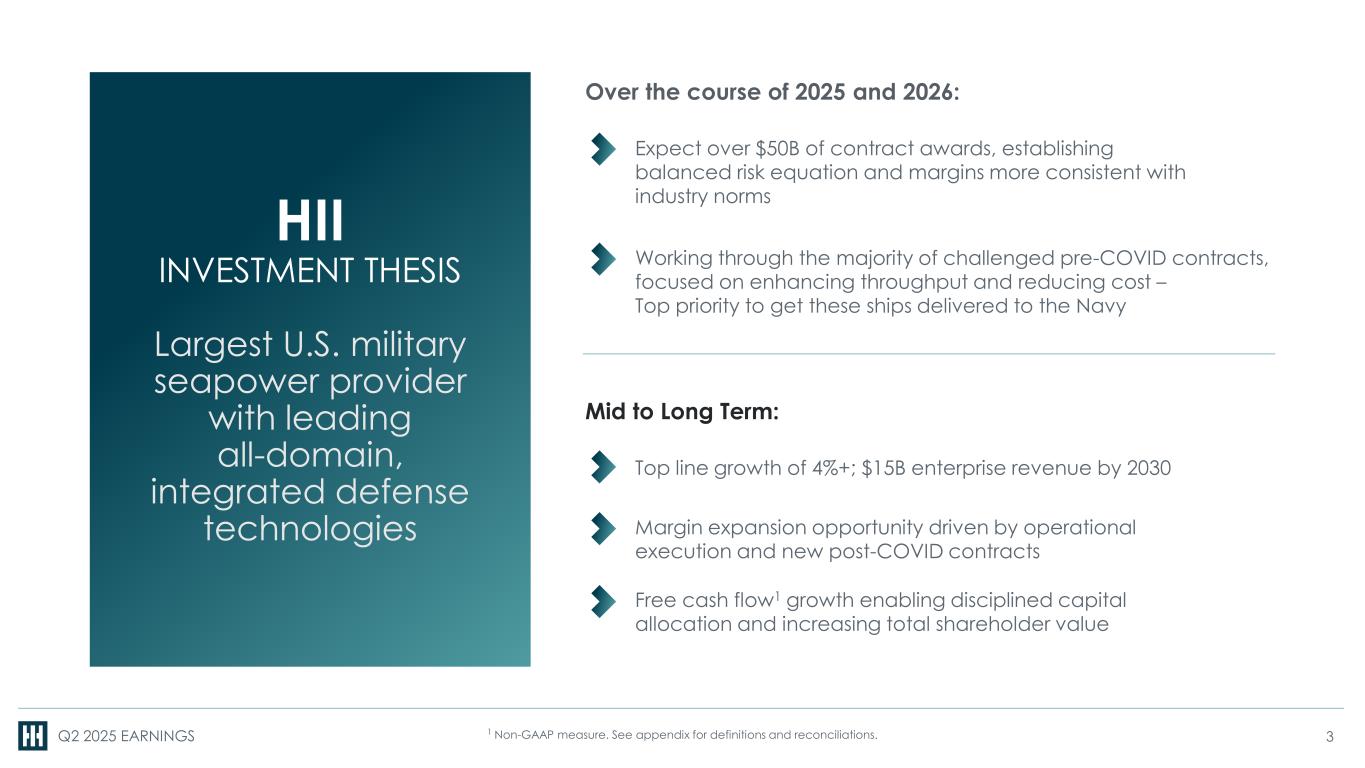 HII
INVESTMENT THESIS

Largest U.S. military seapower provider with leading all-domain, integrated defense technologies

Over the course of 2025 and 2026:

Expect over $50B of contract awards, establishing balanced risk equation and margins more consistent with industry norms

Working through the majority of challenged pre-COVID contracts, focused on enhancing throughput and reducing cost – Top priority to get these ships delivered to the Navy

Mid to Long Term:

Top line growth of 4%+; $15B enterprise revenue by 2030

Margin expansion opportunity driven by operational execution and new post-COVID contracts

Free cash flow$^1$ growth enabling disciplined capital allocation and increasing total shareholder value

Q2 2025 EARNINGS

$^1$ Non-GAAP measure. See appendix for definitions and reconciliations.

3